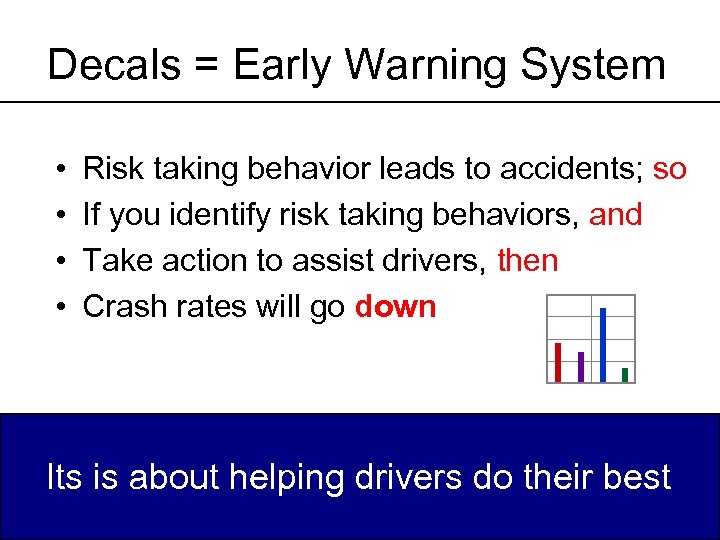 Decals = Early Warning System

• Risk taking behavior leads to accidents; so
• If you identify risk taking behaviors, and
• Take action to assist drivers, then
• Crash rates will go down

Its is about helping drivers do their best